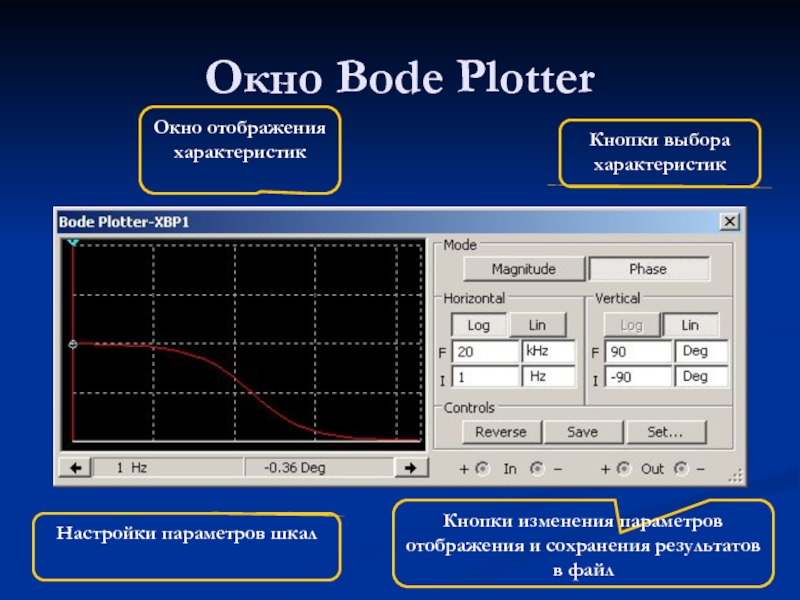 Окно Bode Plotter

Окно отображения характеристик

Кнопки выбора характеристик

Bode Plotter-XBP1

Mode

Magnitude

Phase

Horizontal

Log

Lin

F 20 kHz

I 1 Hz

Vertical

Log

Lin

F 90 Deg

I -90 Deg

Controls

Reverse

Save

Set...

1 Hz

-0.36 Deg

+ In −

+ Out −

Настройки параметров шкал

Кнопки изменения параметров отображения и сохранения результатов в файл